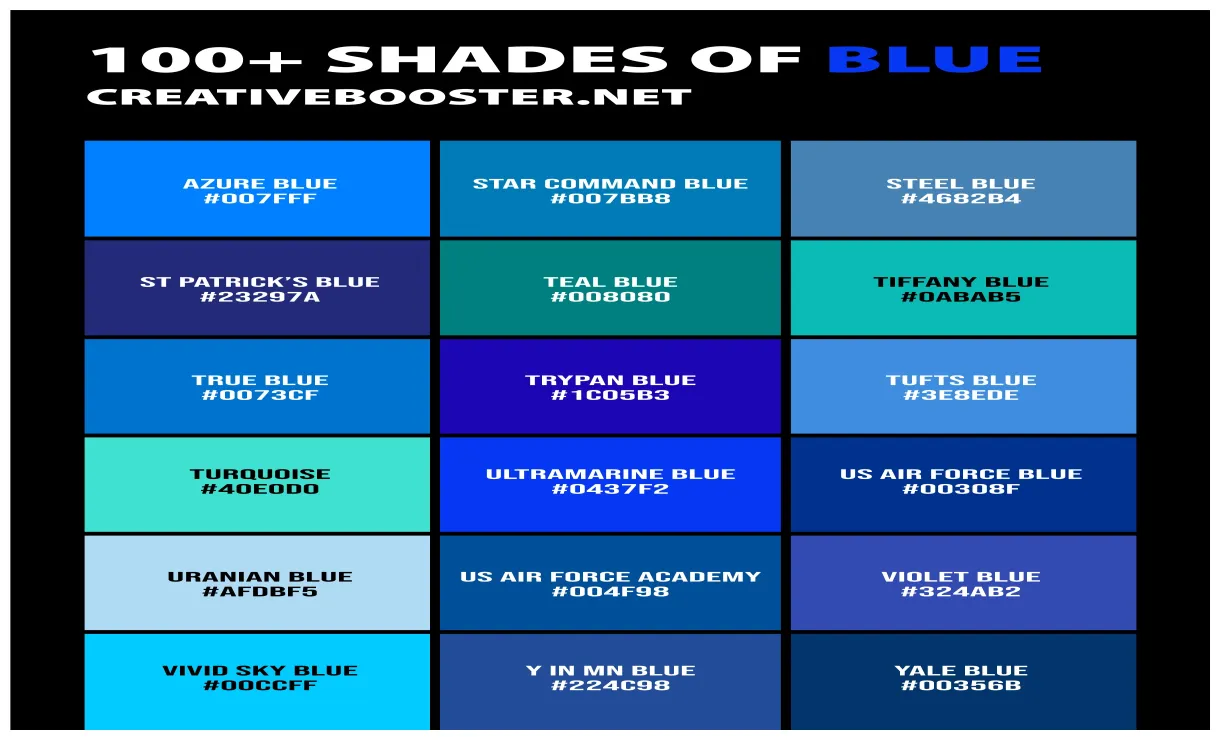 100+ SHADES OF BLUE
CREATIVEBOOSTER.NET

| | | |
|---|---|---|
| AZURE BLUE #007FFF | STAR COMMAND BLUE #007BB8 | STEEL BLUE #4682B4 |
| ST PATRICK'S BLUE #23297A | TEAL BLUE #008080 | TIFFANY BLUE #0ABAB5 |
| TRUE BLUE #0073CF | TRYPAN BLUE #1C05B3 | TUFTS BLUE #3E8EDE |
| TURQUOISE #40E0D0 | ULTRAMARINE BLUE #0437F2 | US AIR FORCE BLUE #00308F |
| URANIAN BLUE #AFDBF5 | US AIR FORCE ACADEMY #004F98 | VIOLET BLUE #324AB2 |
| VIVID SKY BLUE #00CCFF | Y IN MN BLUE #224C98 | YALE BLUE #00356B |